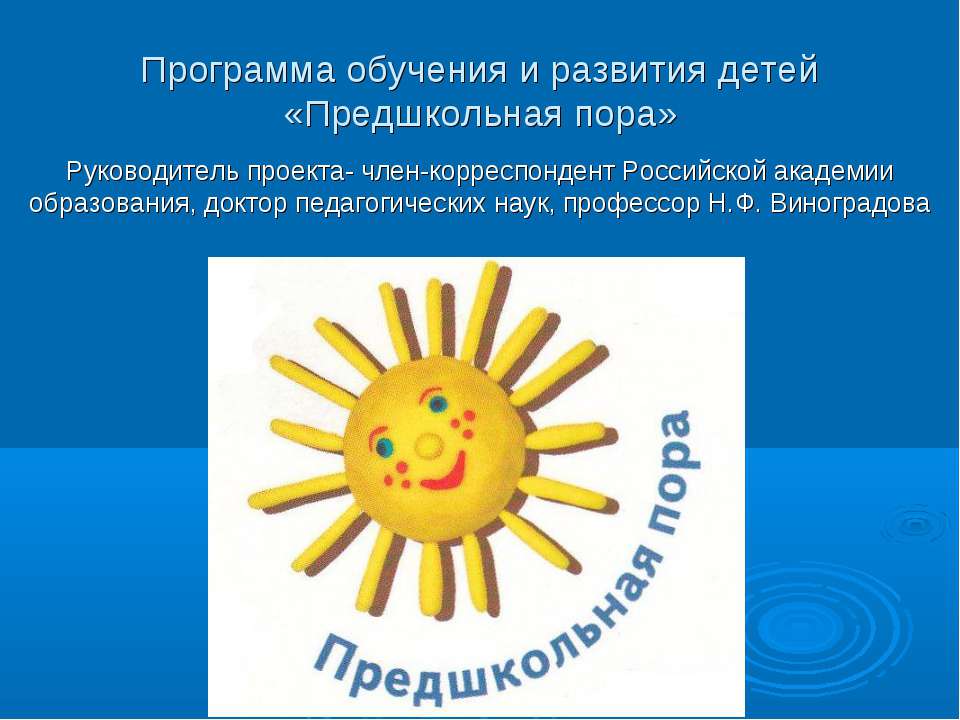 Программа обучения и развития детей «Предшкольная пора»

Руководитель проекта- член-корреспондент Российской академии образования, доктор педагогических наук, профессор Н.Ф. Виноградова

Предшкольная пора